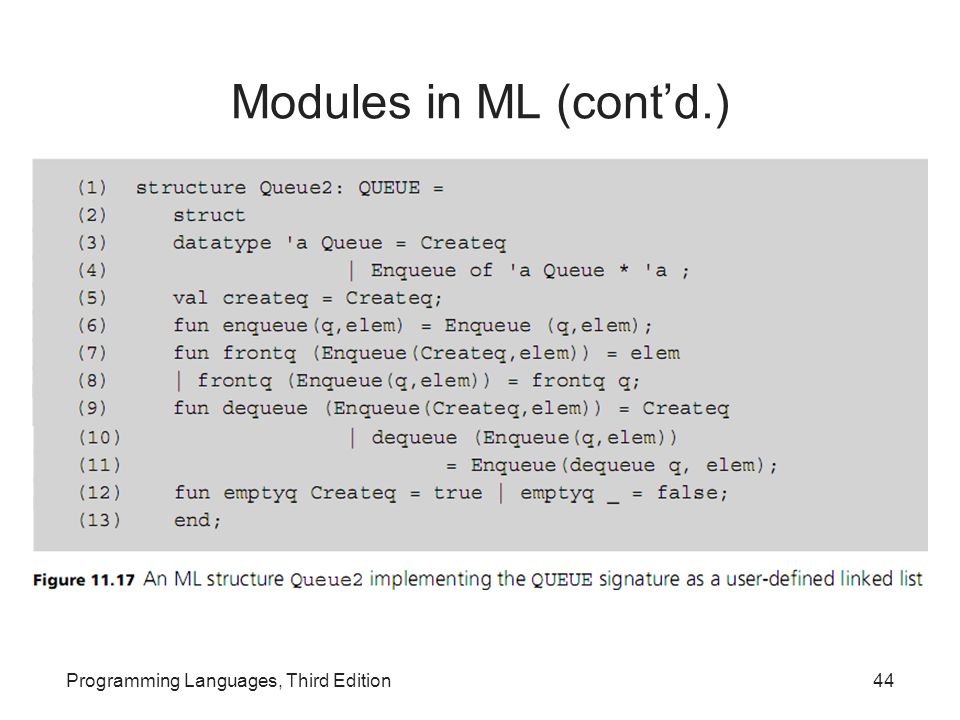 Modules in ML (cont'd.)

(1) structure Queue2: QUEUE =
(2) struct
(3) datatype 'a Queue = Createq
(4) | Enqueue of 'a Queue * 'a ;
(5) val createq = Createq;
(6) fun enqueue(q,elem) = Enqueue (q,elem);
(7) fun frontq (Enqueue(Createq,elem)) = elem
(8) | frontq (Enqueue(q,elem)) = frontq q;
(9) fun dequeue (Enqueue(Createq,elem)) = Createq
(10) | dequeue (Enqueue(q,elem))
(11) = Enqueue(dequeue q, elem);
(12) fun emptyq Createq = true | emptyq _ = false;
(13) end;

Figure 11.17 An ML structure Queue2 implementing the QUEUE signature as a user-defined linked list

Programming Languages, Third Edition

44